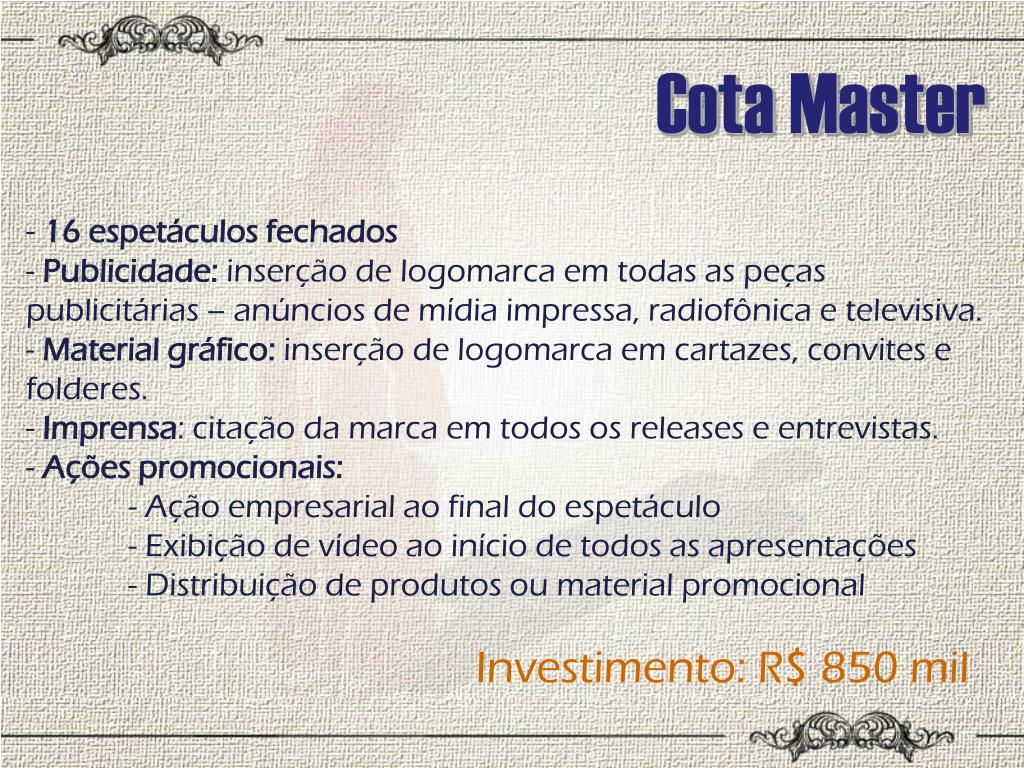 Cota Master

- 16 espetáculos fechados
- Publicidade: inserção de logomarca em todas as peças publicitárias – anúncios de mídia impressa, radiofônica e televisiva.
- Material gráfico: inserção de logomarca em cartazes, convites e folderes.
- Imprensa: citação da marca em todos os releases e entrevistas.
- Ações promocionais:
- Ação empresarial ao final do espetáculo
- Exibição de vídeo ao início de todos as apresentações
- Distribuição de produtos ou material promocional

Investimento: R$ 850 mil